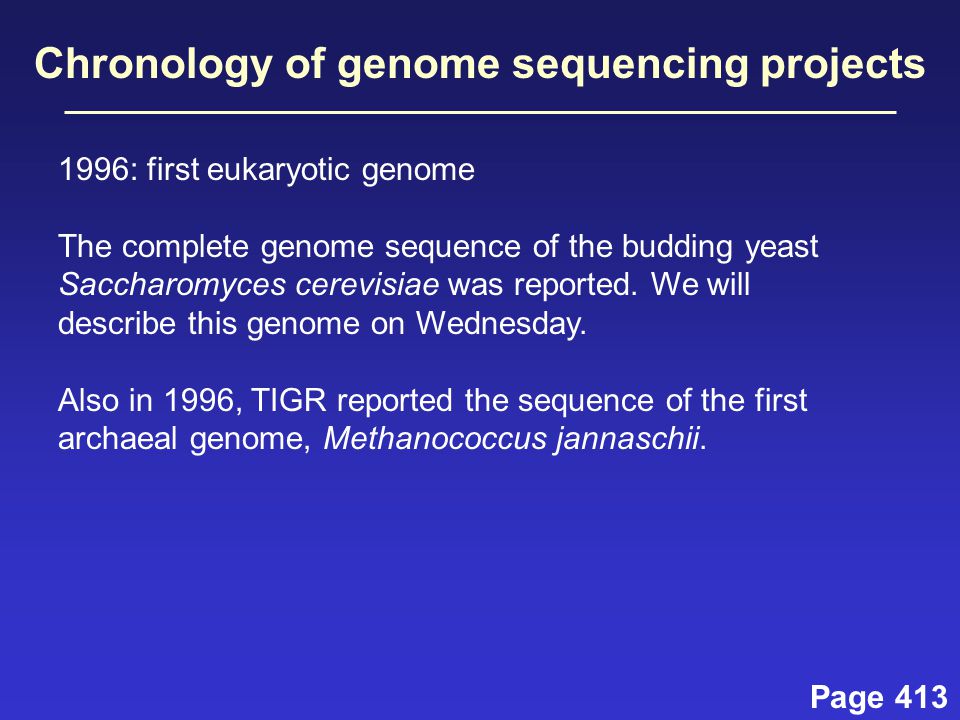 Chronology of genome sequencing projects

1996: first eukaryotic genome

The complete genome sequence of the budding yeast Saccharomyces cerevisiae was reported. We will describe this genome on Wednesday.

Also in 1996, TIGR reported the sequence of the first archaeal genome, Methanococcus jannaschii.

Page 413